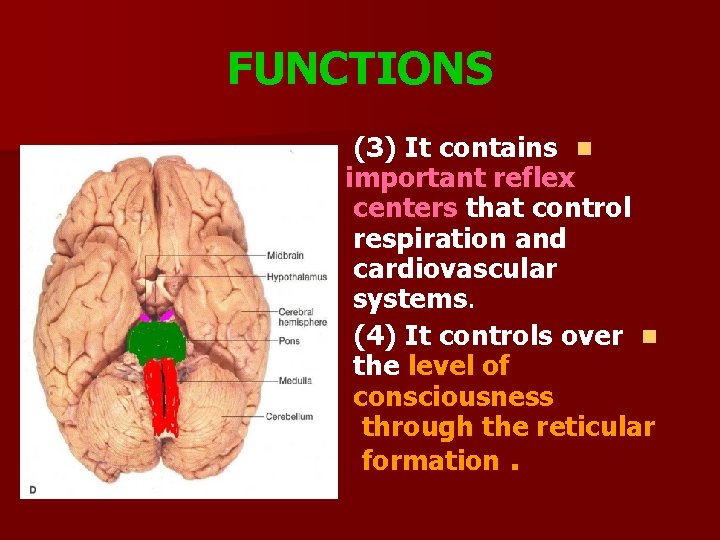 FUNCTIONS

Midbrain
Hypothalamus
Cerebral hemisphere
Pons
Medulla
Cerebellum
D

(3) It contains important reflex centers that control respiration and cardiovascular systems.

(4) It controls over the level of consciousness through the reticular formation .